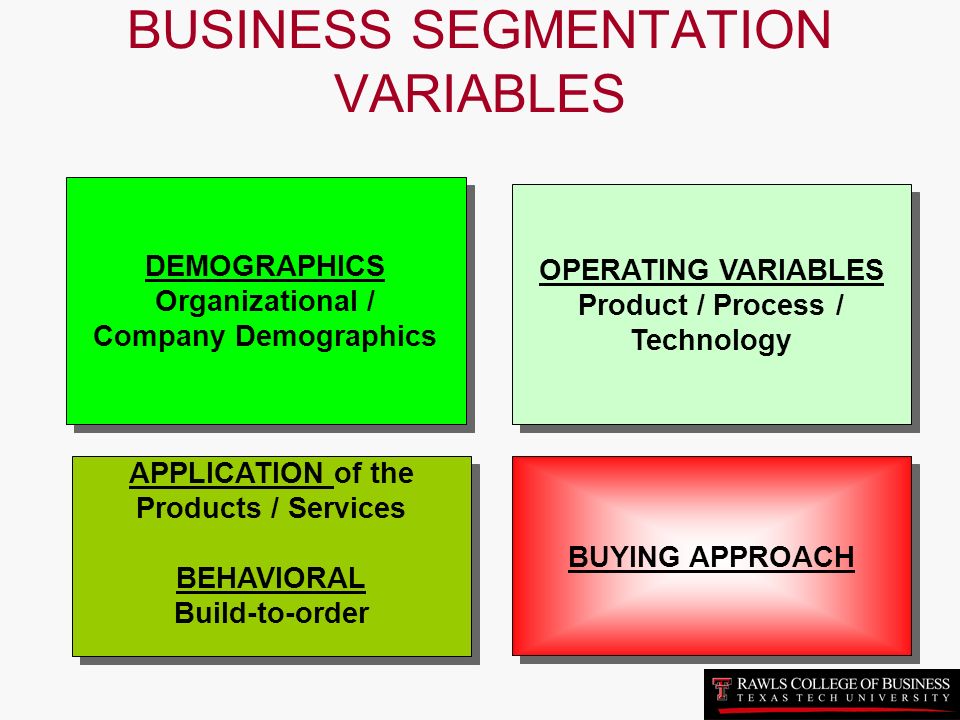 BUSINESS SEGMENTATION VARIABLES

DEMOGRAPHICS
Organizational / Company Demographics

OPERATING VARIABLES
Product / Process / Technology

APPLICATION of the Products / Services

BEHAVIORAL
Build-to-order

BUYING APPROACH

RAWLS COLLEGE OF BUSINESS
TEXAS TECH UNIVERSITY